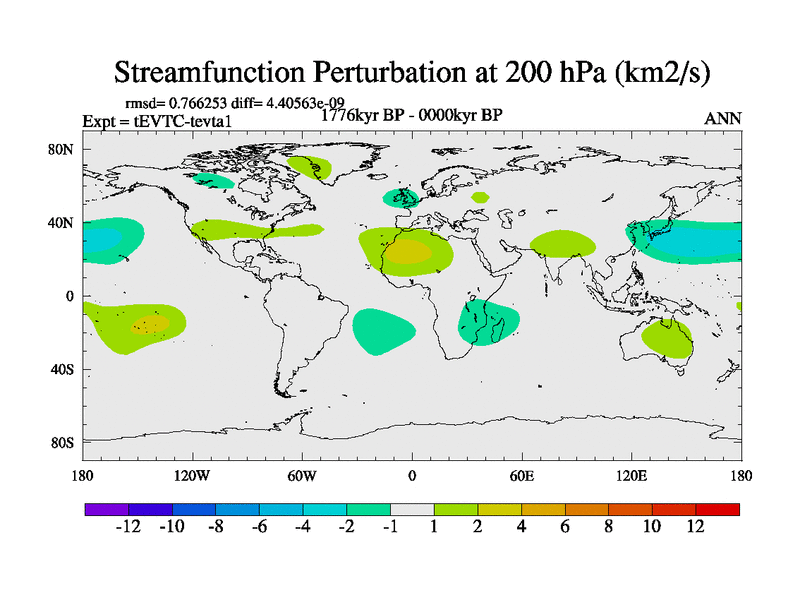 Streamfunction Perturbation at 200 hPa (km2/s)

rmsd= 0.766253 diff= 4.40563e-09
Expt = tEVTC-tevta1
1776kyr BP - 0000kyr BP
ANN

80N
40N
0
40S
80S

180
120W
60W
0
60E
120E
180

-12 -10 -8 -6 -4 -2 -1 1 2 4 6 8 10 12